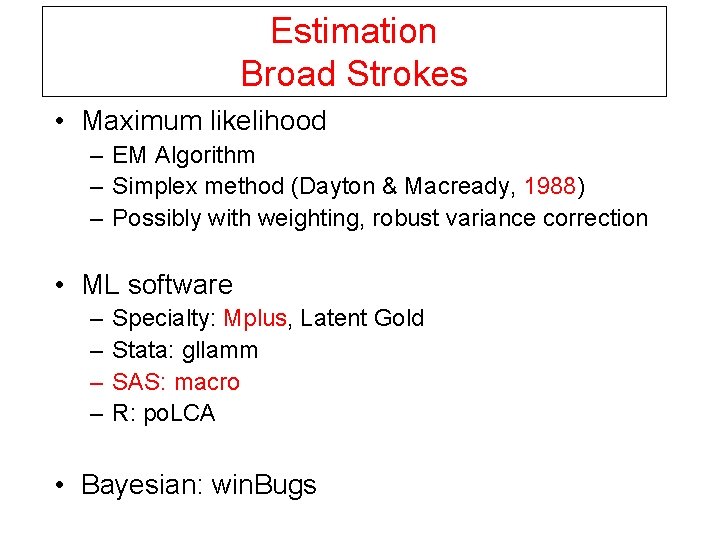 Estimation
Broad Strokes

• Maximum likelihood
– EM Algorithm
– Simplex method (Dayton & Macready, 1988)
– Possibly with weighting, robust variance correction

• ML software
– Specialty: Mplus, Latent Gold
– Stata: gllamm
– SAS: macro
– R: poLCA

• Bayesian: winBugs